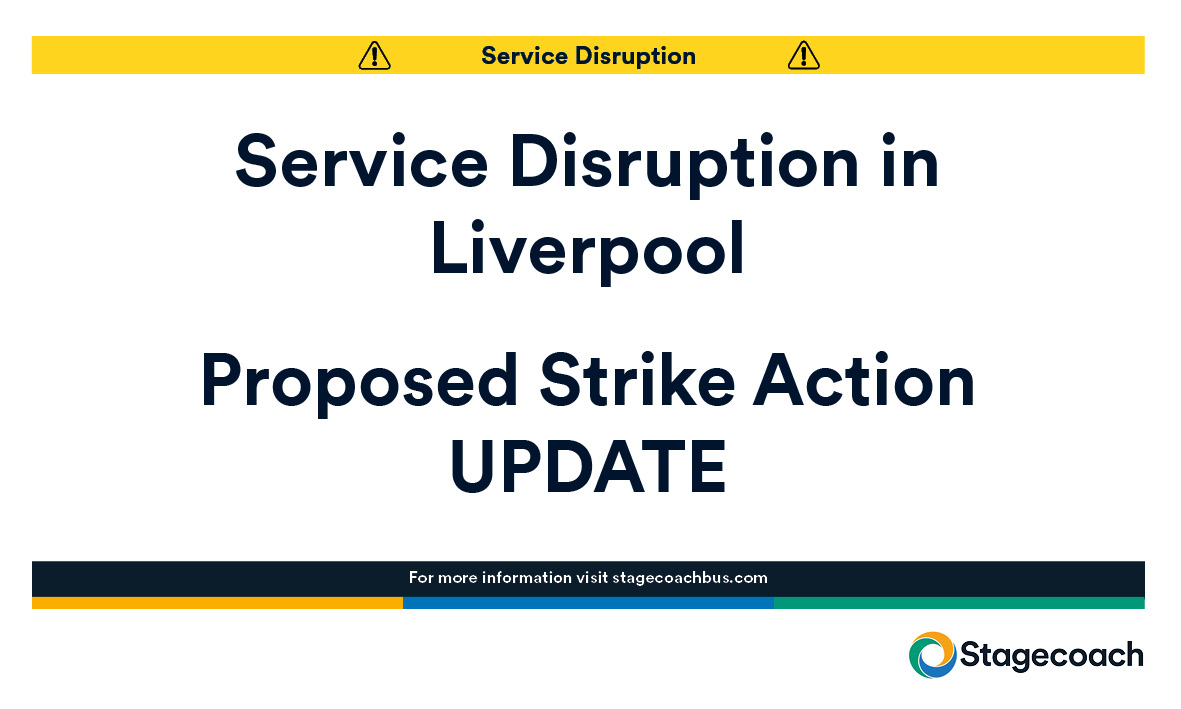 Service Disruption

Service Disruption in Liverpool

Proposed Strike Action UPDATE

For more information visit stagecoachbus.com

Stagecoach